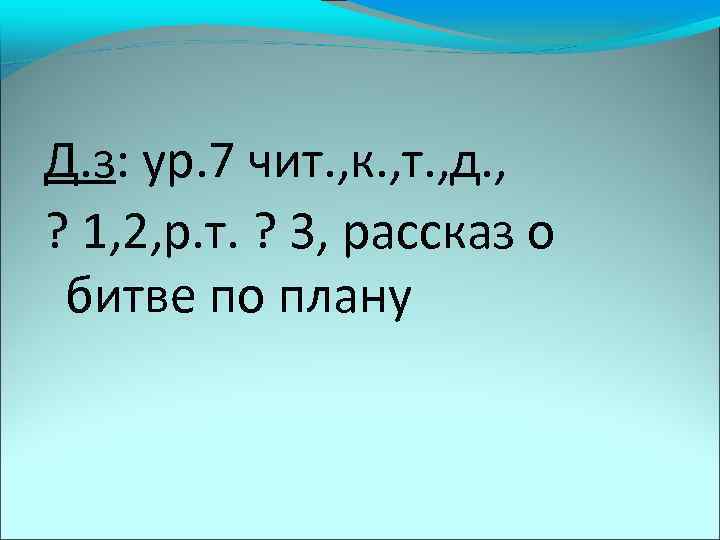 Д.з: ур.7 чит.,к.,т.,д., ? 1,2,р.т. ? 3, рассказ о битве по плану